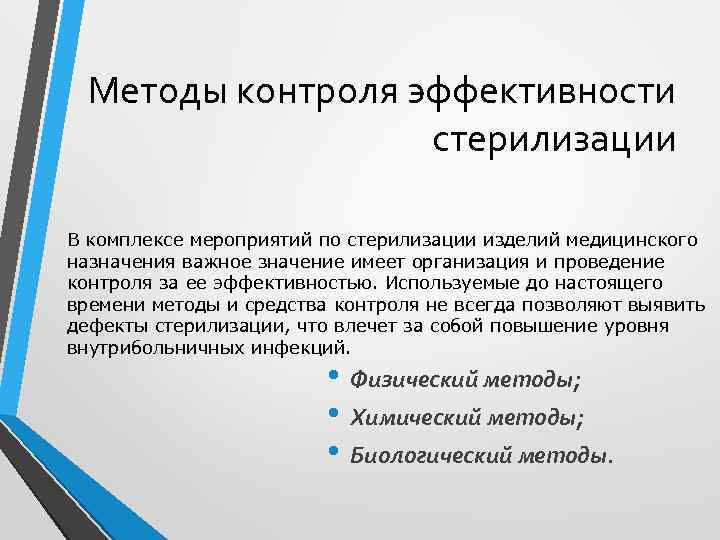 Методы контроля эффективности стерилизации

В комплексе мероприятий по стерилизации изделий медицинского назначения важное значение имеет организация и проведение контроля за ее эффективностью. Используемые до настоящего времени методы и средства контроля не всегда позволяют выявить дефекты стерилизации, что влечет за собой повышение уровня внутрибольничных инфекций.

• Физический методы;
• Химический методы;
• Биологический методы.